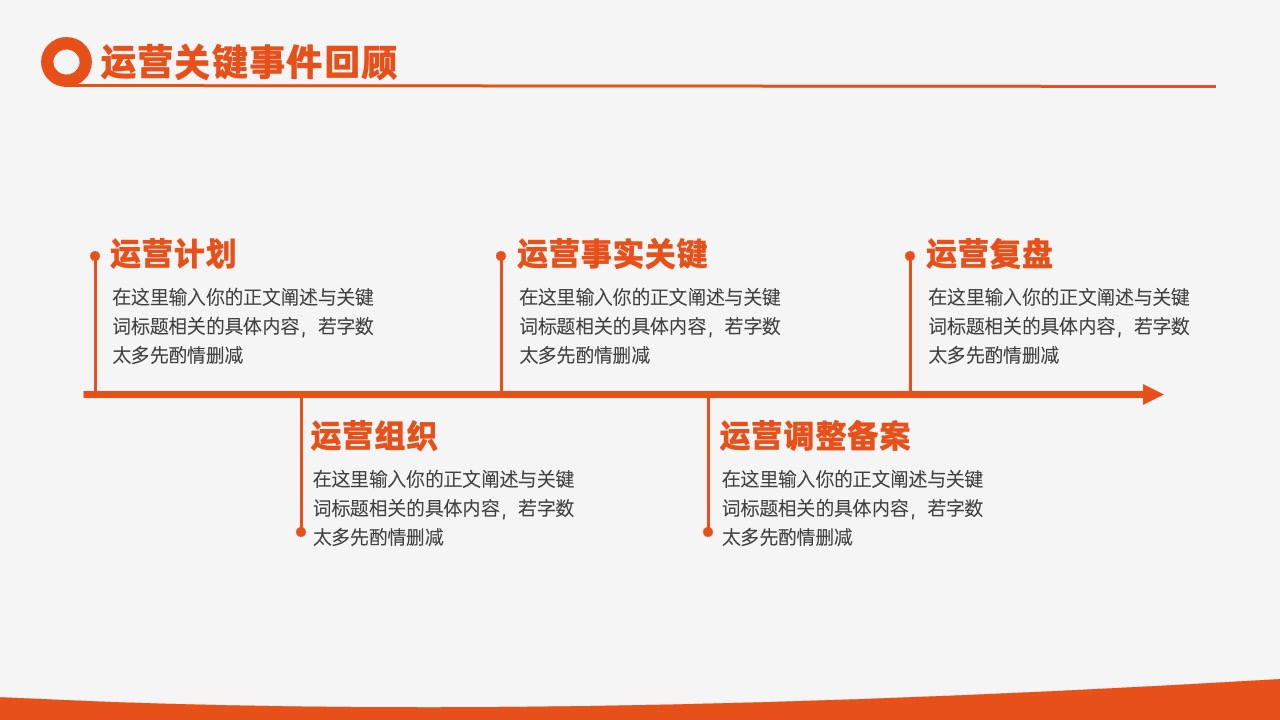 运营关键事件回顾

运营计划
在这里输入你的正文阐述与关键词标题相关的具体内容，若字数太多先酌情删减

运营事实关键
在这里输入你的正文阐述与关键词标题相关的具体内容，若字数太多先酌情删减

运营复盘
在这里输入你的正文阐述与关键词标题相关的具体内容，若字数太多先酌情删减

运营组织
在这里输入你的正文阐述与关键词标题相关的具体内容，若字数太多先酌情删减

运营调整备案
在这里输入你的正文阐述与关键词标题相关的具体内容，若字数太多先酌情删减